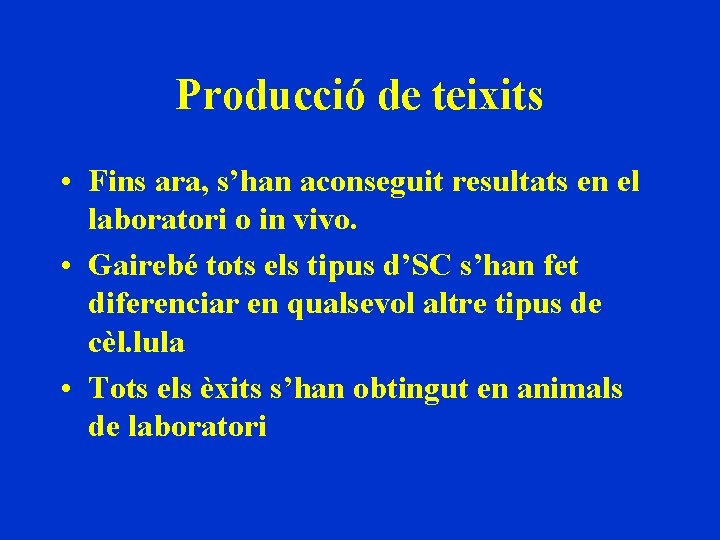 Producció de teixits

• Fins ara, s’han aconseguit resultats en el laboratori o in vivo.
• Gairebé tots els tipus d’SC s’han fet diferenciar en qualsevol altre tipus de cèl.lula
• Tots els èxits s’han obtingut en animals de laboratori